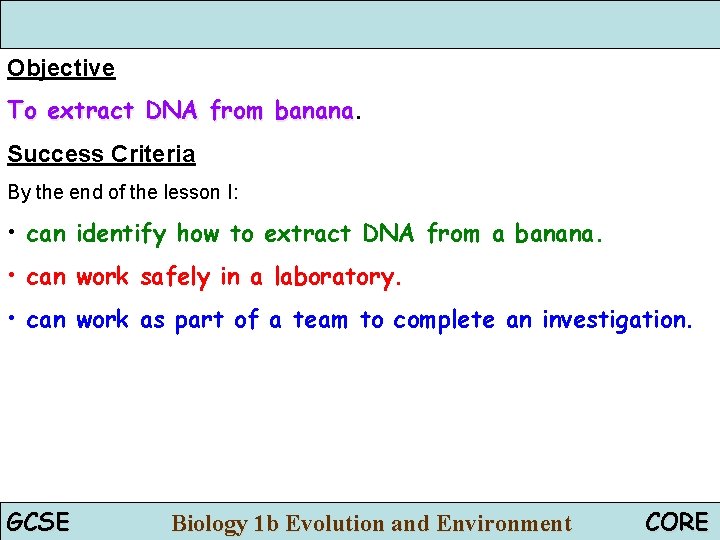 Objective

To extract DNA from banana.

Success Criteria

By the end of the lesson I:

• can identify how to extract DNA from a banana.

• can work safely in a laboratory.

• can work as part of a team to complete an investigation.

GCSE Biology 1b Evolution and Environment CORE